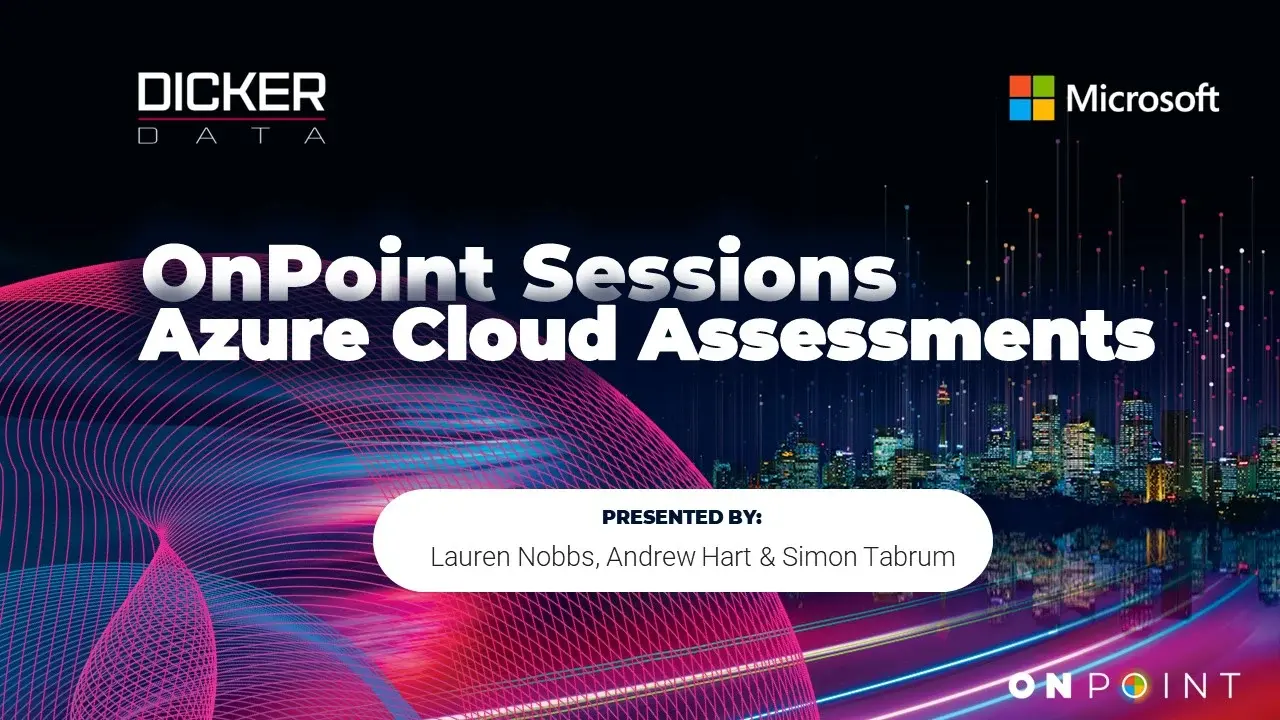 DICKER
DATA

Microsoft

OnPoint Sessions
Azure Cloud Assessments

PRESENTED BY:
Lauren Nobbs, Andrew Hart & Simon Tabrum

ONPOINT